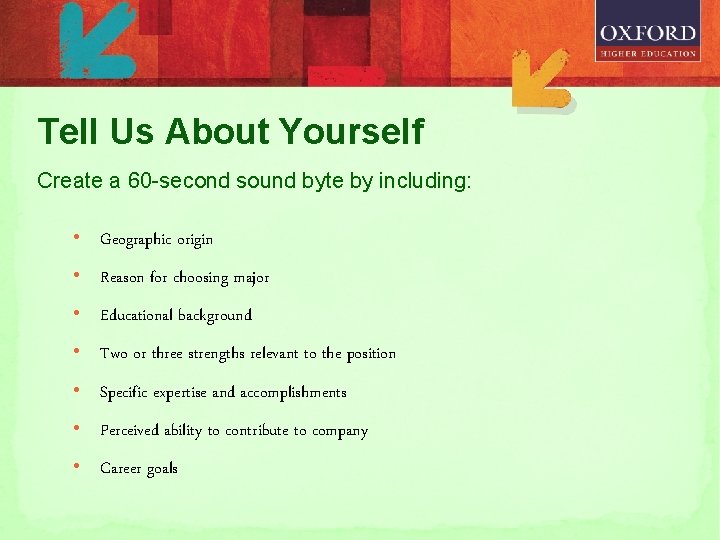 OXFORD
HIGHER EDUCATION

Tell Us About Yourself

Create a 60-second sound byte by including:

• Geographic origin
• Reason for choosing major
• Educational background
• Two or three strengths relevant to the position
• Specific expertise and accomplishments
• Perceived ability to contribute to company
• Career goals